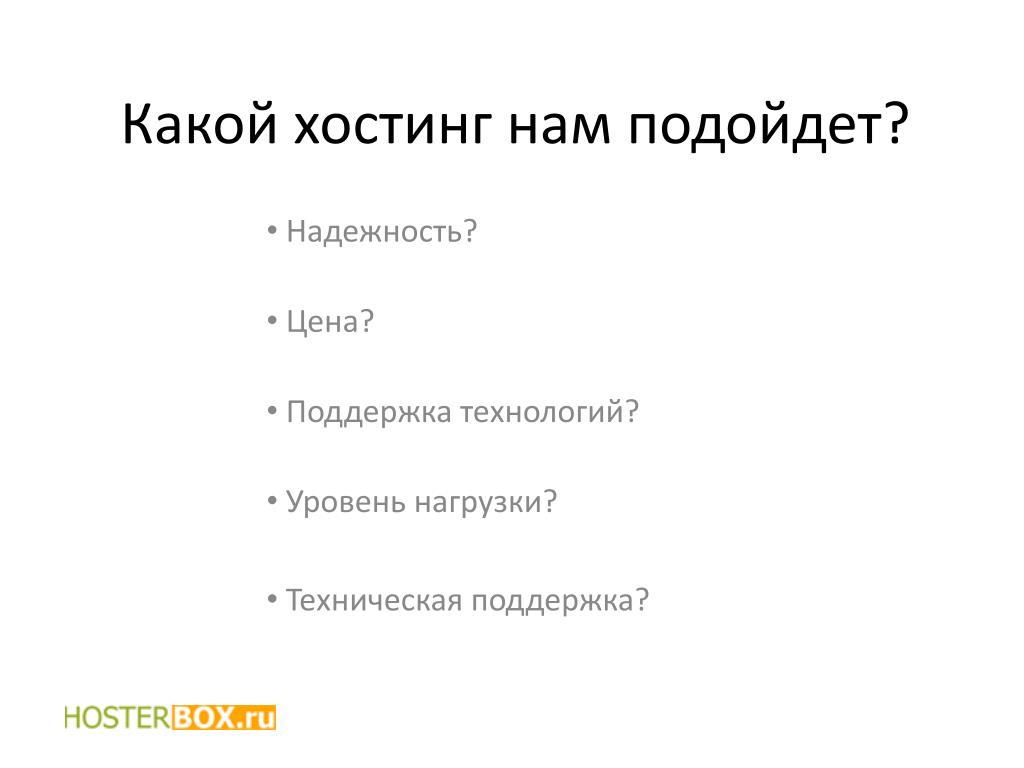 Какой хостинг нам подойдет?

• Надежность?

• Цена?

• Поддержка технологий?

• Уровень нагрузки?

• Техническая поддержка?

HOSTERBOX.ru